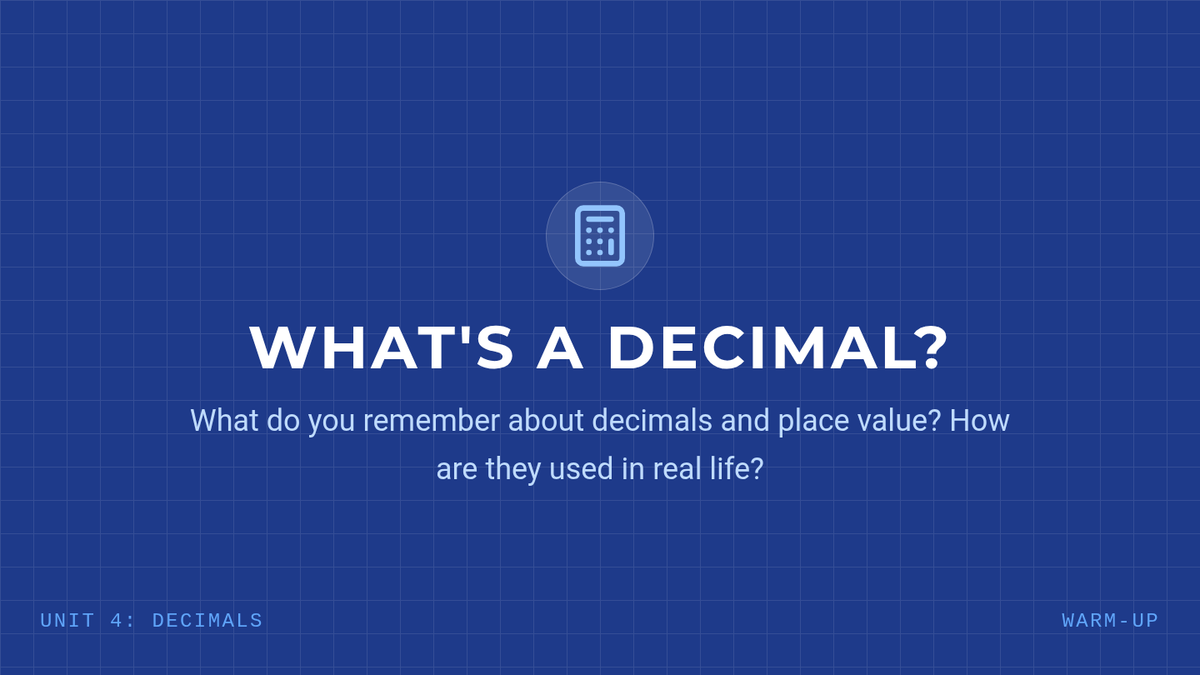 WHAT'S A DECIMAL?

What do you remember about decimals and place value? How are they used in real life?

UNIT 4: DECIMALS

WARM-UP